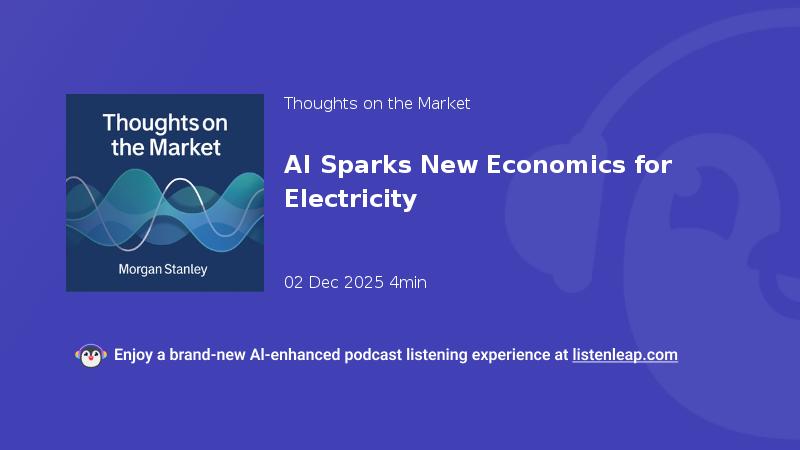 Thoughts on the Market

Morgan Stanley

Thoughts on the Market

AI Sparks New Economics for Electricity

02 Dec 2025 4min

Enjoy a brand-new AI-enhanced podcast listening experience at listenleap.com